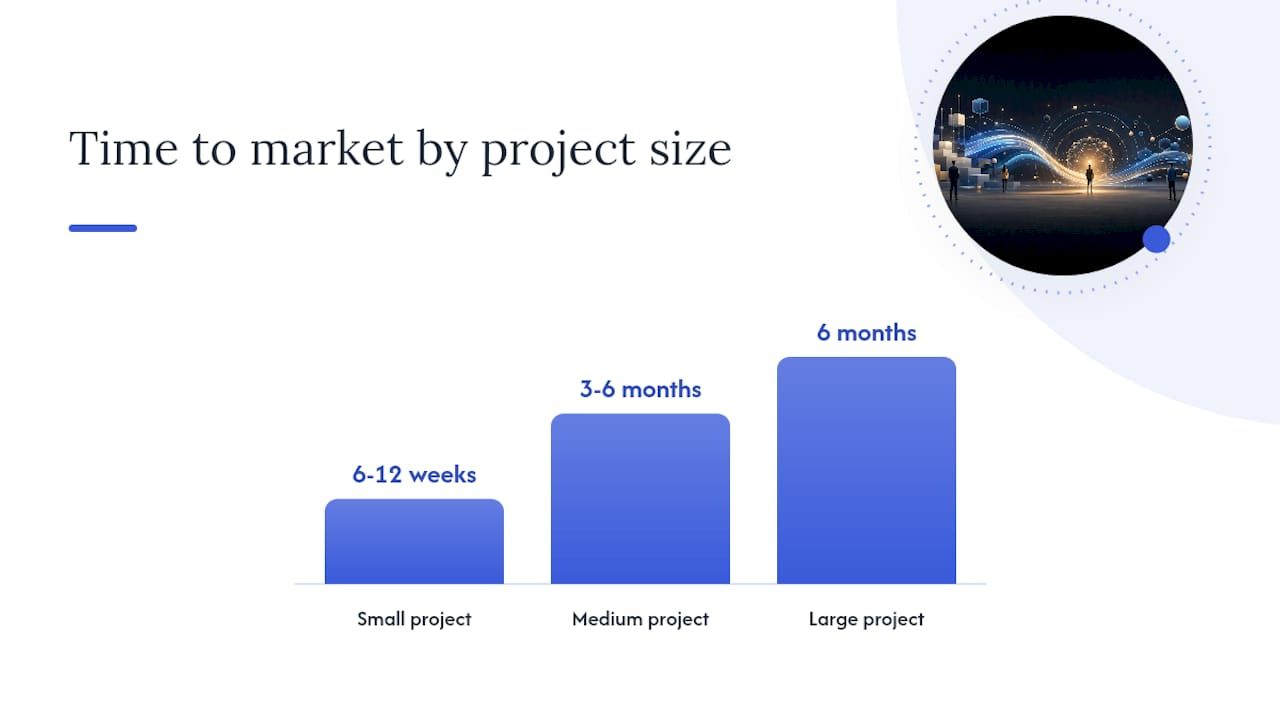 Time to market by project size

6-12 weeks

3-6 months

6 months

Small project

Medium project

Large project